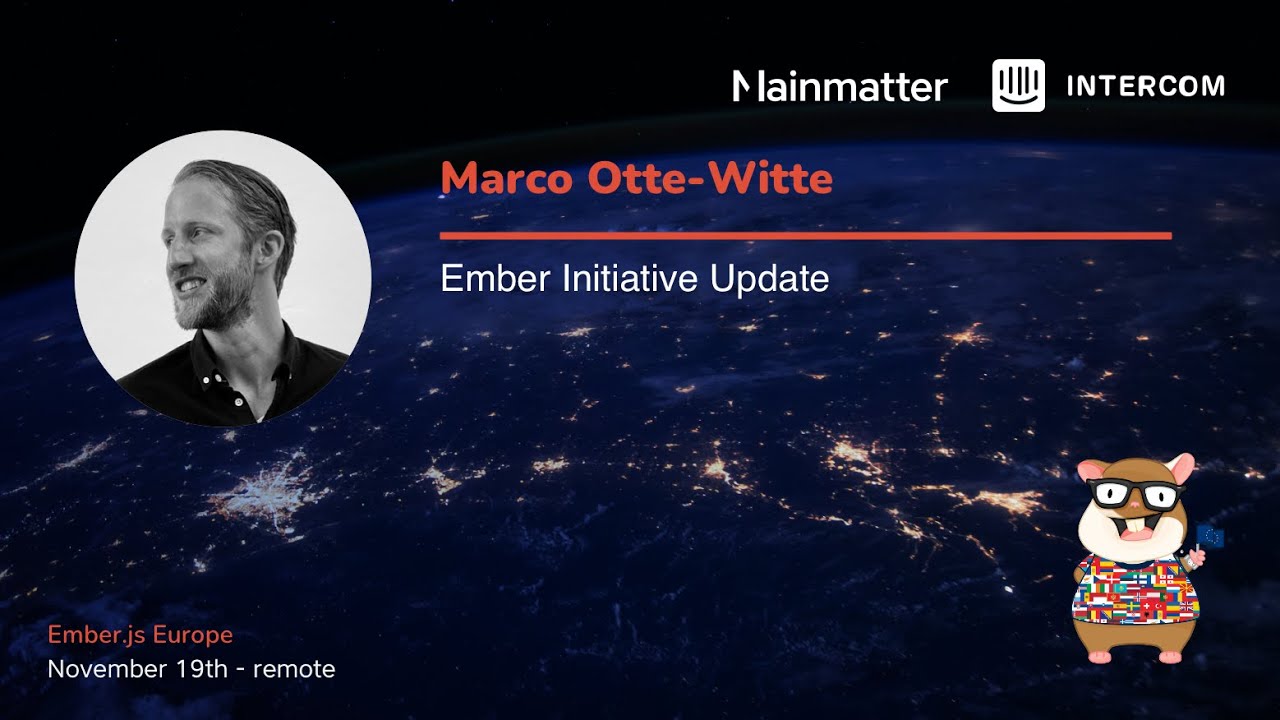 Mainmatter INTERCOM

Marco Otte-Witte

Ember Initiative Update

Ember.js Europe
November 19th - remote